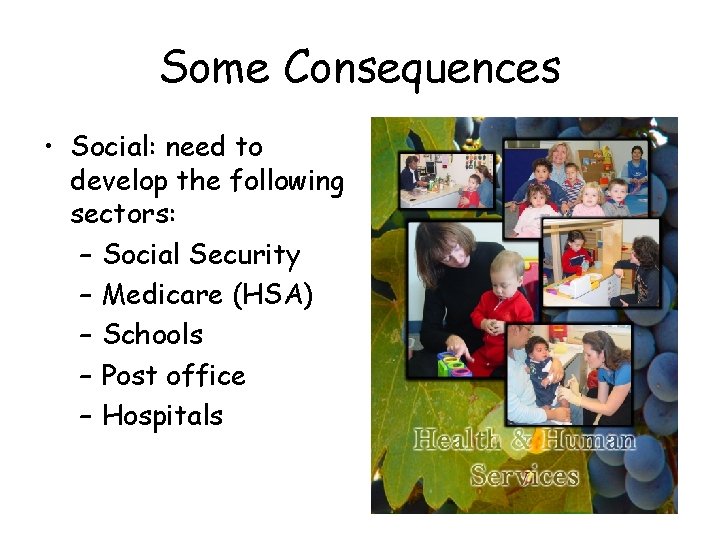 Some Consequences

• Social: need to develop the following sectors:
– Social Security
– Medicare (HSA)
– Schools
– Post office
– Hospitals

Health & Human Services